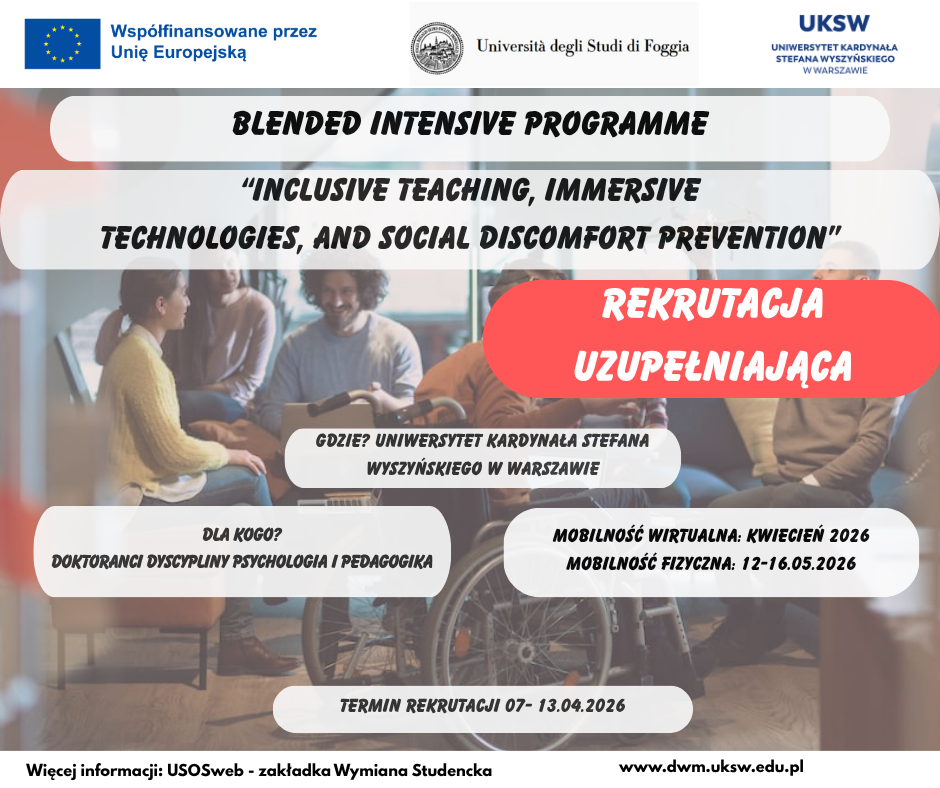 Współfinansowane przez Unię Europejską

Università degli Studi di Foggia

UKSW
UNIWERSYTET KARDYNAŁA STEFANA WYSZYŃSKIEGO W WARSZAWIE

BLENDED INTENSIVE PROGRAMME

"INCLUSIVE TEACHING, IMMERSIVE TECHNOLOGIES, AND SOCIAL DISCOMFORT PREVENTION"

REKRUTACJA UZUPEŁNIAJĄCA

GDZIE? UNIWERSYTET KARDYNAŁA STEFANA WYSZYŃSKIEGO W WARSZAWIE

DLA KOGO?
DOKTORANCI DYSCYPLINY PSYCHOLOGIA I PEDAGOGIKA

MOBILNOŚĆ WIRTUALNA: KWIECIEŃ 2026
MOBILNOŚĆ FIZYCZNA: 12-16.05.2026

TERMIN REKRUTACJI 07- 13.04.2026

Więcej informacji: USOSweb - zakładka Wymiana Studencka

www.dwm.uksw.edu.pl